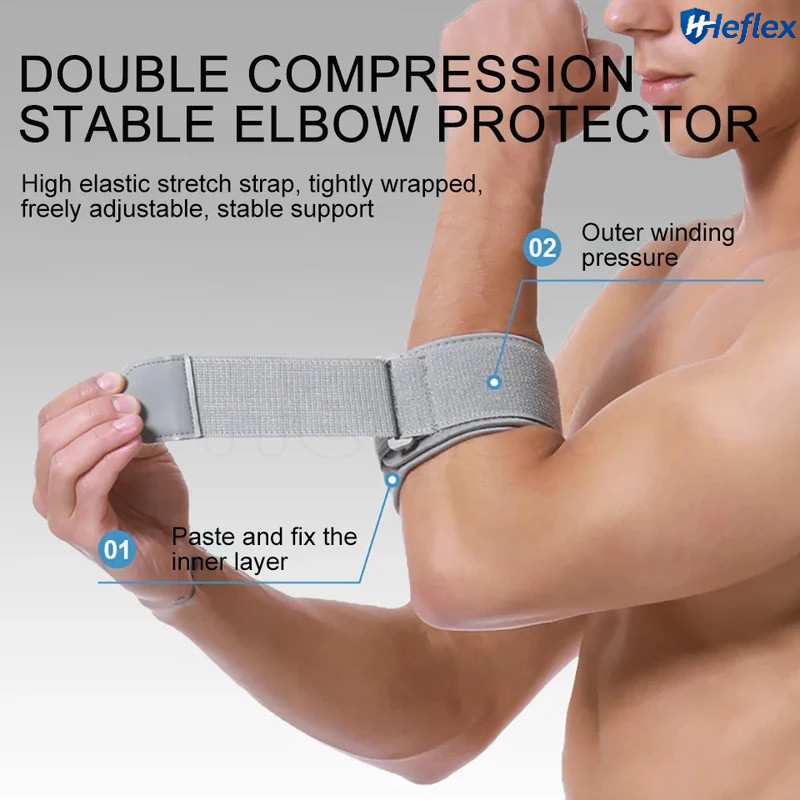 Heflex

DOUBLE COMPRESSION STABLE ELBOW PROTECTOR

High elastic stretch strap, tightly wrapped, freely adjustable, stable support

02 Outer winding pressure

01 Paste and fix the inner layer